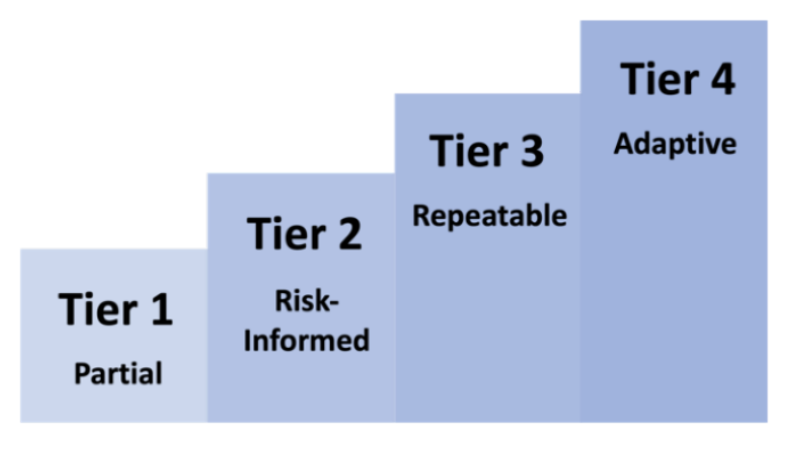 Tier 1
Partial

Tier 2
Risk-Informed

Tier 3
Repeatable

Tier 4
Adaptive